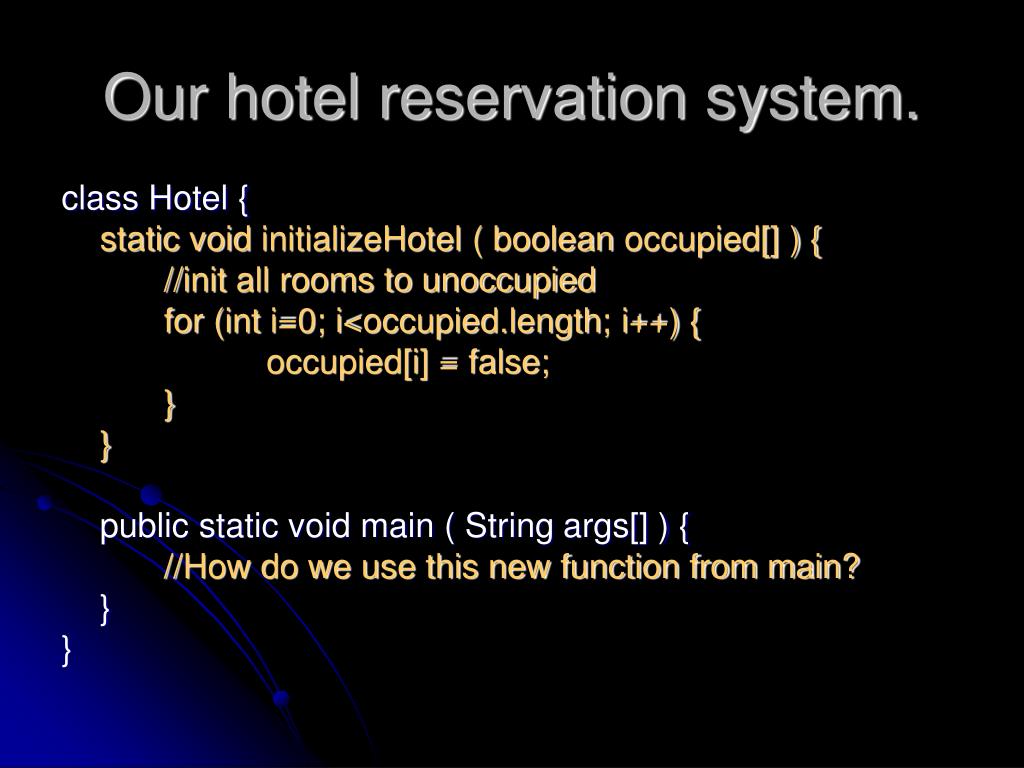 Our hotel reservation system.

class Hotel {
static void initializeHotel ( boolean occupied[] ) {
//init all rooms to unoccupied
for (int i=0; i<occupied.length; i++) {
occupied[i] = false;
}
}

public static void main ( String args[] ) {
//How do we use this new function from main?
}
}